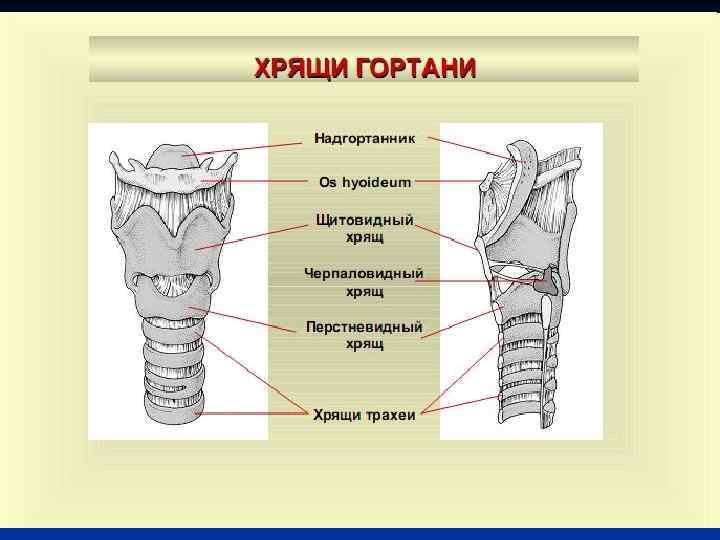 ХРЯЩИ ГОРТАНИ

Надгортанник

Os hyoideum

Щитовидный хрящ

Черпаловидный хрящ

Перстневидный хрящ

Хрящи трахеи